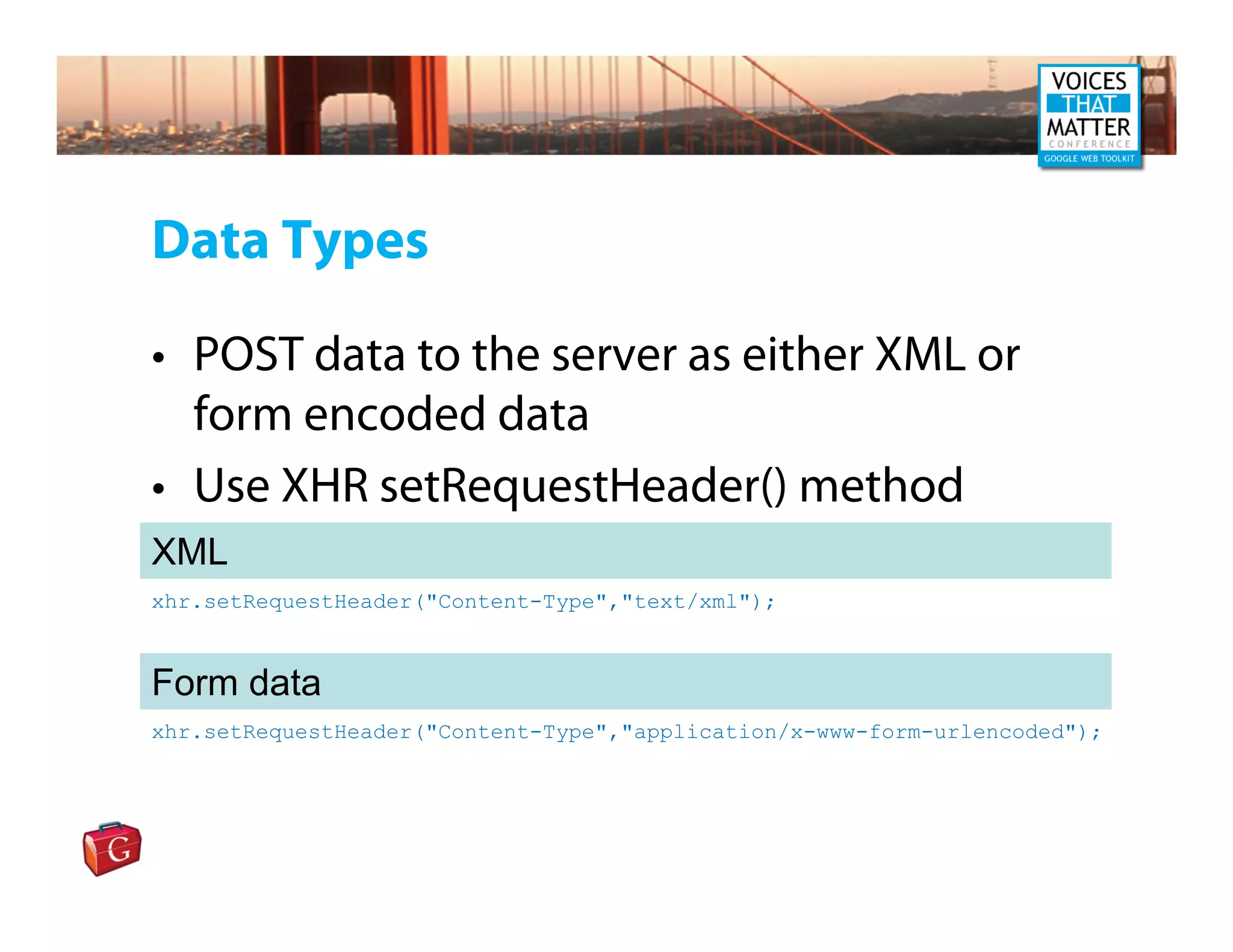 VOICES THAT MATTER CONFERENCE GOOGLE WEB TOOLKIT

Data Types

• POST data to the server as either XML or form encoded data

• Use XHR setRequestHeader() method

XML

xhr.setRequestHeader("Content-Type","text/xml");

Form data

xhr.setRequestHeader("Content-Type","application/x-www-form-urlencoded");

G